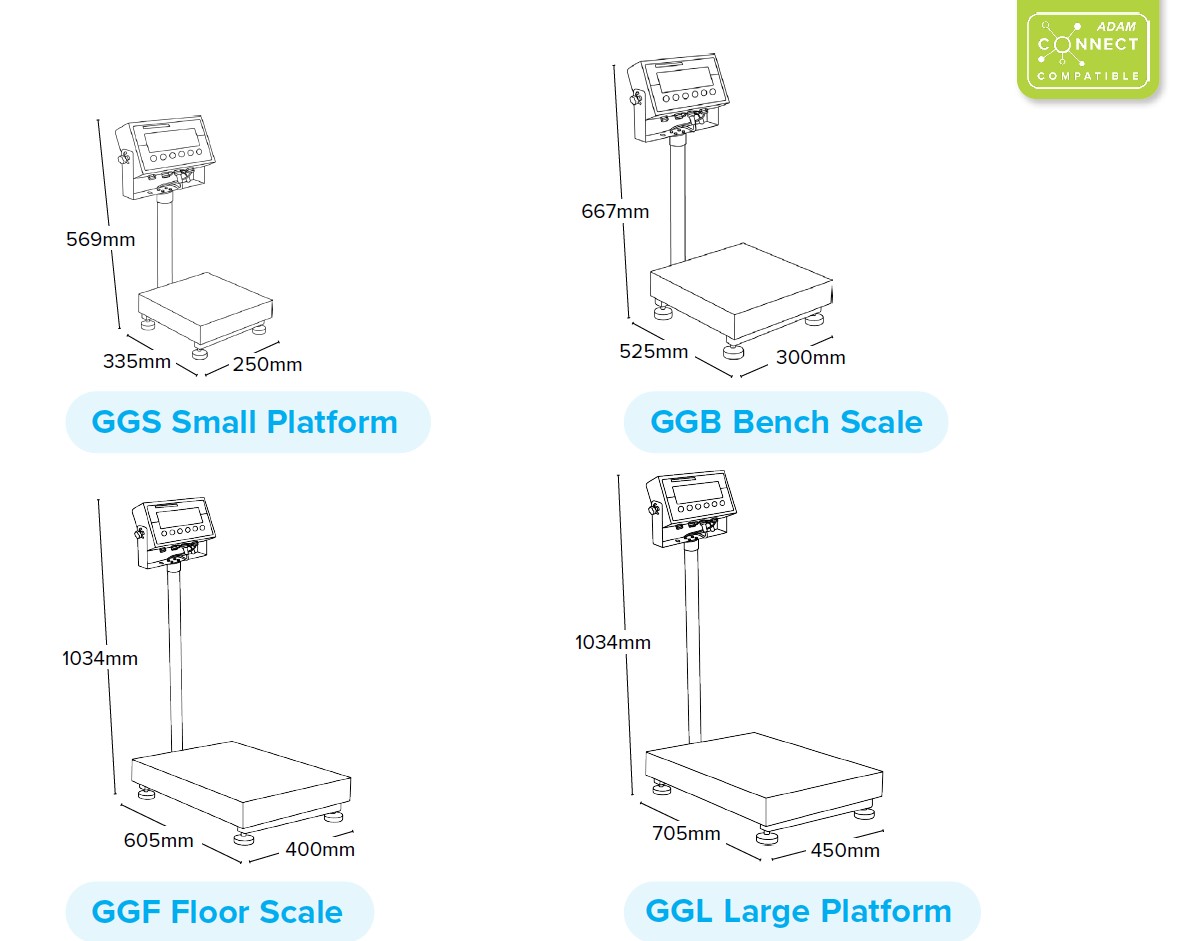 ADAM CONNECT COMPATIBLE

569mm

335mm

250mm

GGS Small Platform

667mm

525mm

300mm

GGB Bench Scale

1034mm

605mm

400mm

GGF Floor Scale

1034mm

705mm

450mm

GGL Large Platform